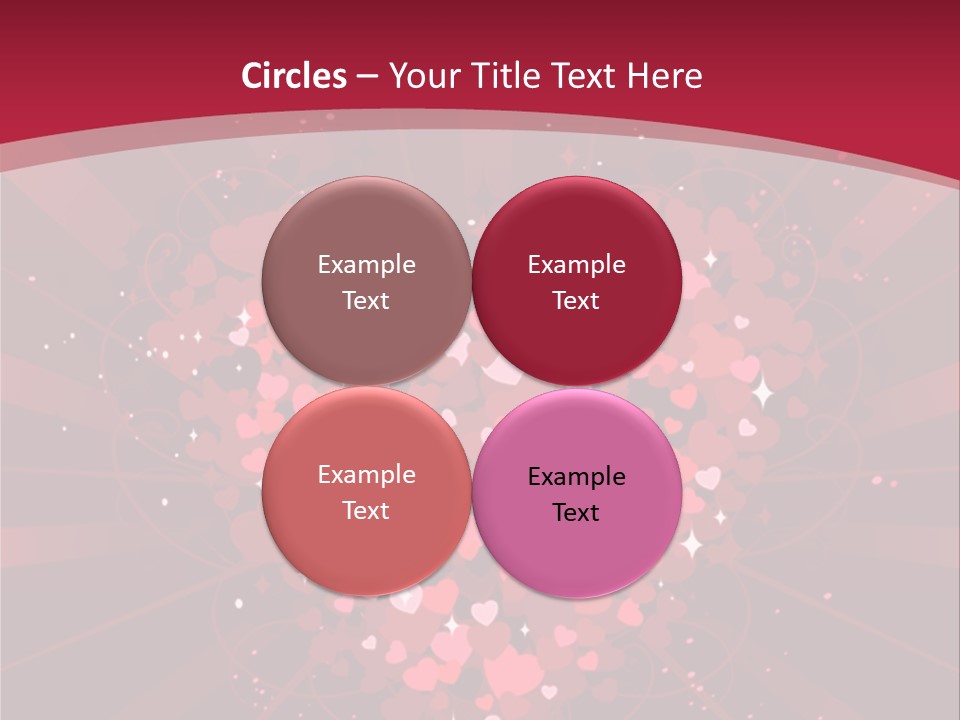 Circles – Your Title Text Here

Example Text

Example Text

Example Text

Example Text